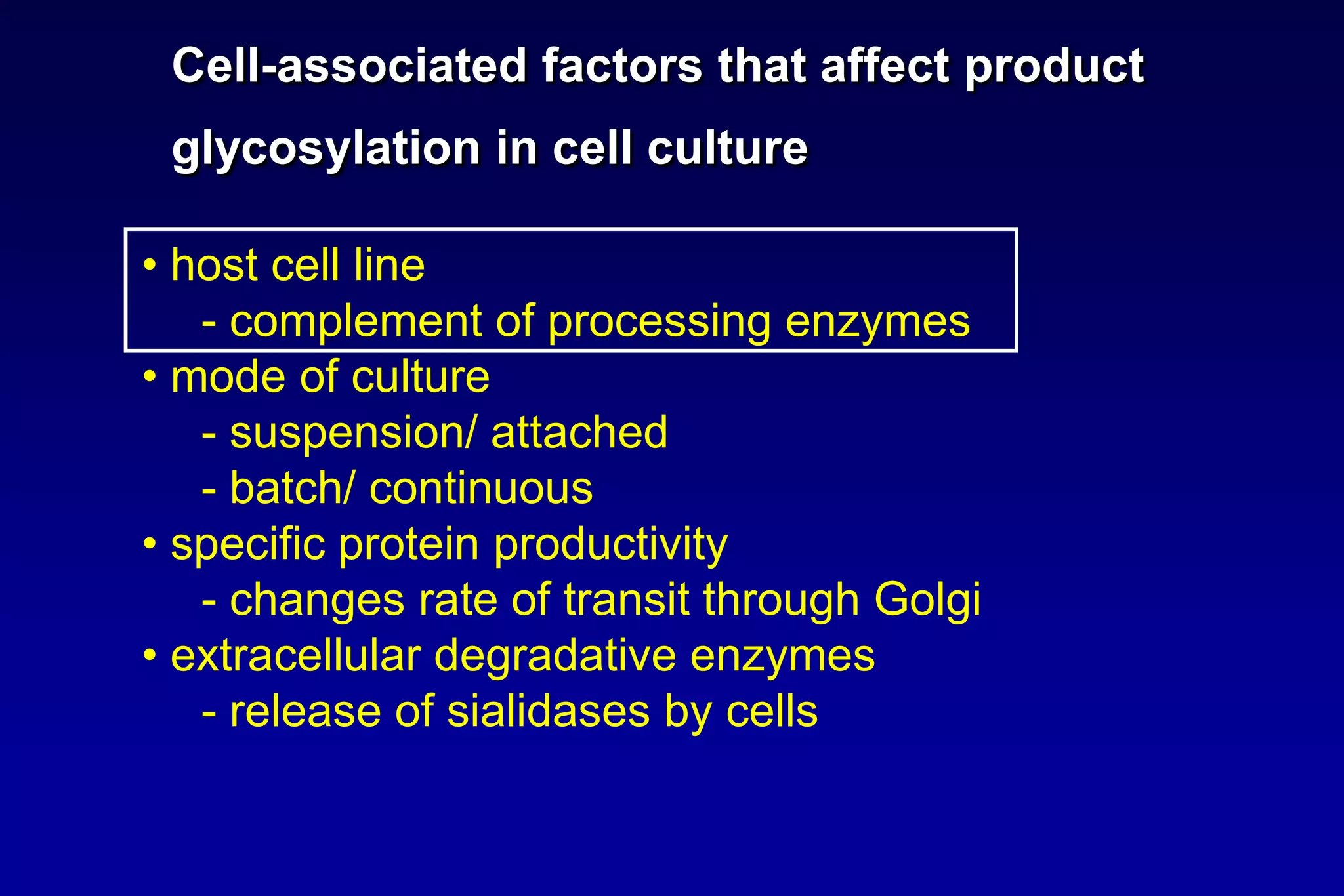 Cell-associated factors that affect product glycosylation in cell culture

• host cell line
- complement of processing enzymes
• mode of culture
- suspension/ attached
- batch/ continuous
• specific protein productivity
- changes rate of transit through Golgi
• extracellular degradative enzymes
- release of sialidases by cells